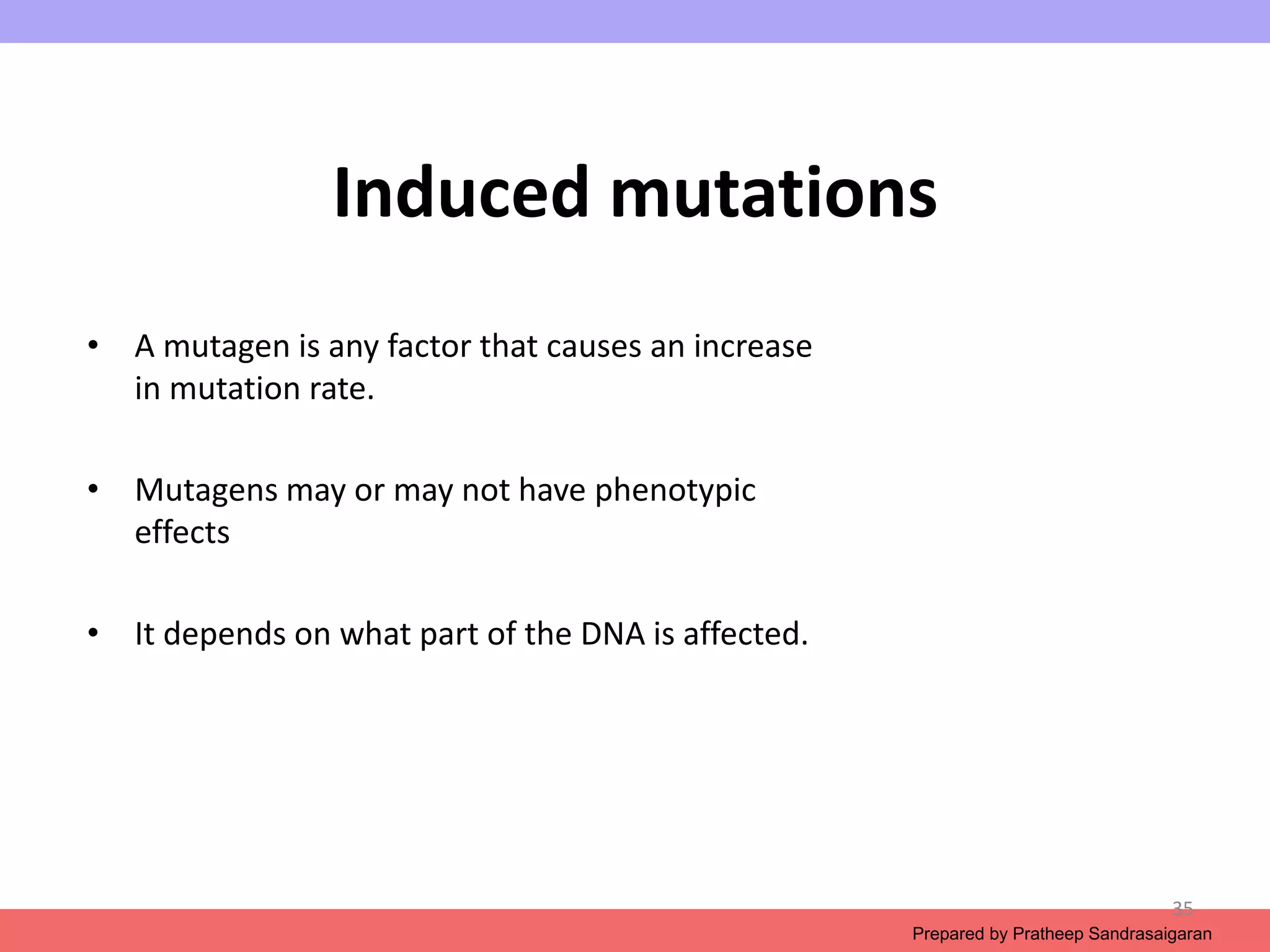 Induced mutations

• A mutagen is any factor that causes an increase in mutation rate.

• Mutagens may or may not have phenotypic effects

• It depends on what part of the DNA is affected.

35

Prepared by Pratheep Sandrasaigaran